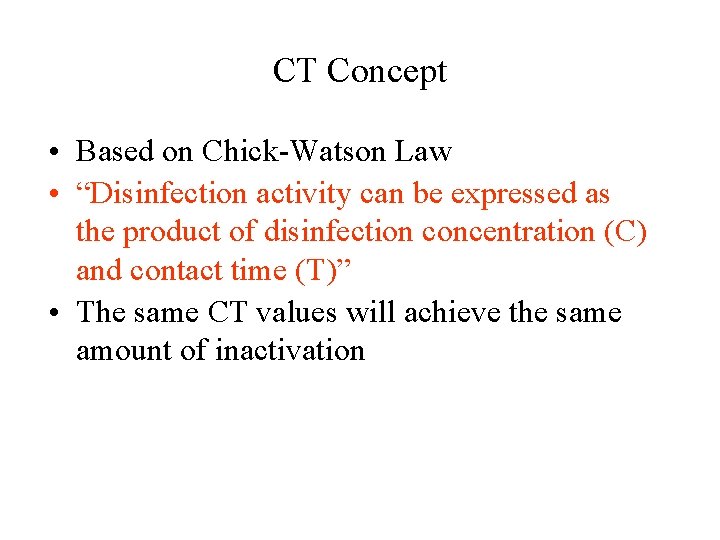 CT Concept

• Based on Chick-Watson Law
• “Disinfection activity can be expressed as the product of disinfection concentration (C) and contact time (T)”
• The same CT values will achieve the same amount of inactivation